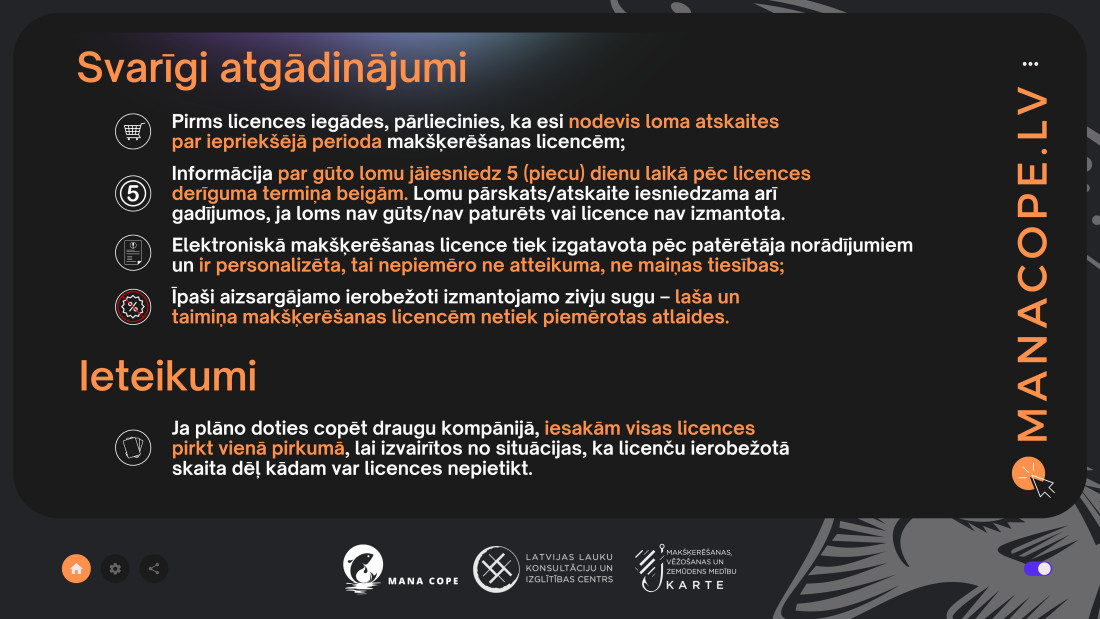 Svarīgi atgādinājumi

Pirms licences iegādes, pārliecinies, ka esi nodevis loma atskaites par iepriekšējā perioda makšķerēšanas licencēm;

5

Informācija par gūto lomu jāiesniedz 5 (piecu) dienu laikā pēc licences derīguma termiņa beigām. Lomu pārskats/atskaite iesniedzama arī gadījumos, ja loms nav gūts/nav paturēts vai licence nav izmantota.

Elektroniskā makšķerēšanas licence tiek izgatavota pēc patērētāja norādījumiem un ir personalizēta, tai nepiemēro ne atteikuma, ne maiņas tiesības;

Īpaši aizsargājamo ierobežoti izmantojamo zivju sugu – laša un taimiņa makšķerēšanas licencēm netiek piemērotas atlaides.

Ieteikumi

Ja plāno doties copēt draugu kompānijā, iesakām visas licences pirkt vienā pirkumā, lai izvairītos no situācijas, ka licenču ierobežotā skaita dēļ kādam var licences nepietikt.

MANACOPE.LV

MANA COPE

LATVIJAS LAUKU KONSULTĀCIJU UN IZGLĪTĪBAS CENTRS

MAKŠĶERĒŠANAS, VĒŽOŠANAS UN ZEMŪDENS MEDĪBU KARTE